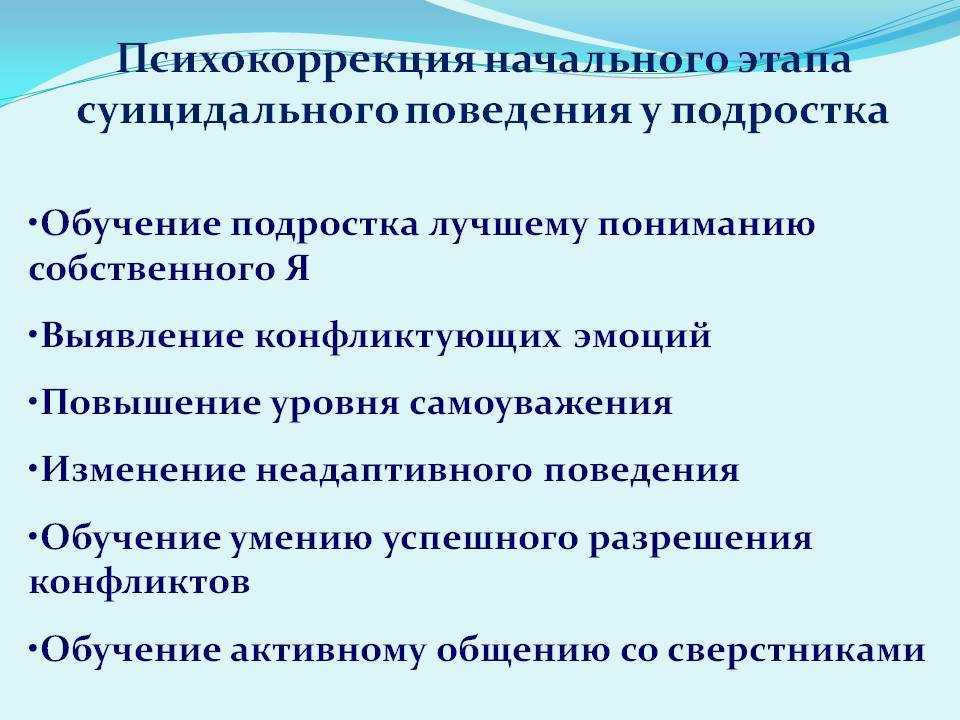 Психокоррекция начального этапа суицидального поведения у подростка

•Обучение подростка лучшему пониманию собственного Я

•Выявление конфликтующих эмоций

•Повышение уровня самоуважения

•Изменение неадаптивного поведения

•Обучение умению успешного разрешения конфликтов

•Обучение активному общению со сверстниками